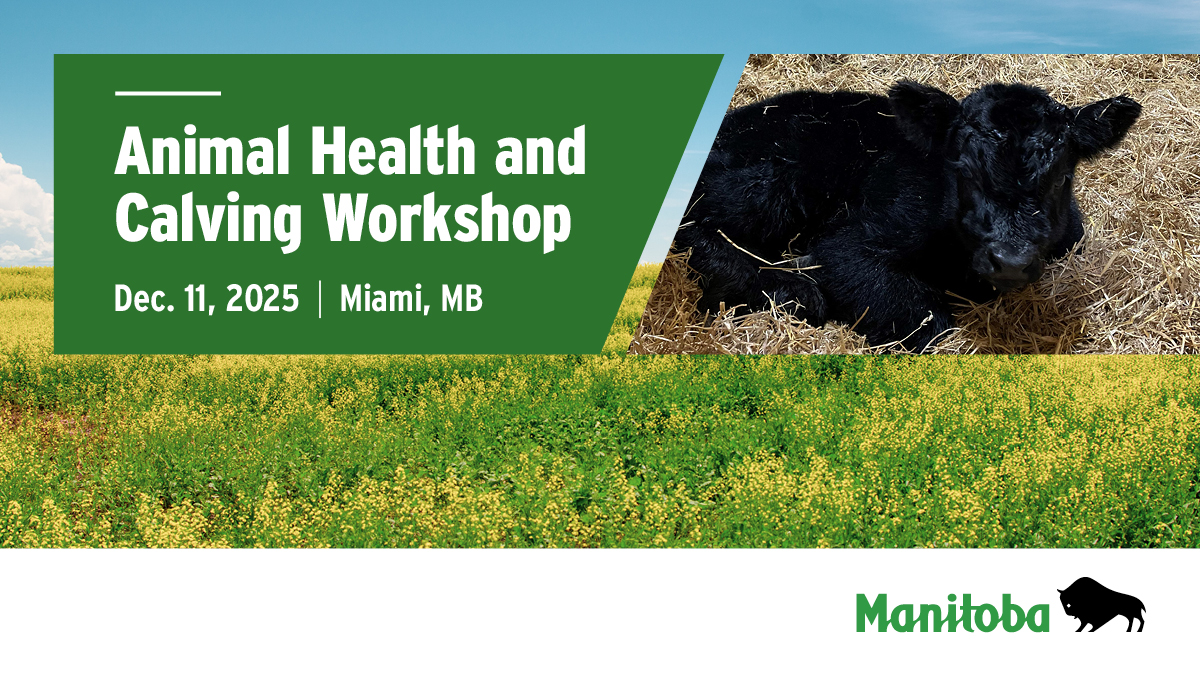 Animal Health and Calving Workshop

Dec. 11, 2025 | Miami, MB

Manitoba